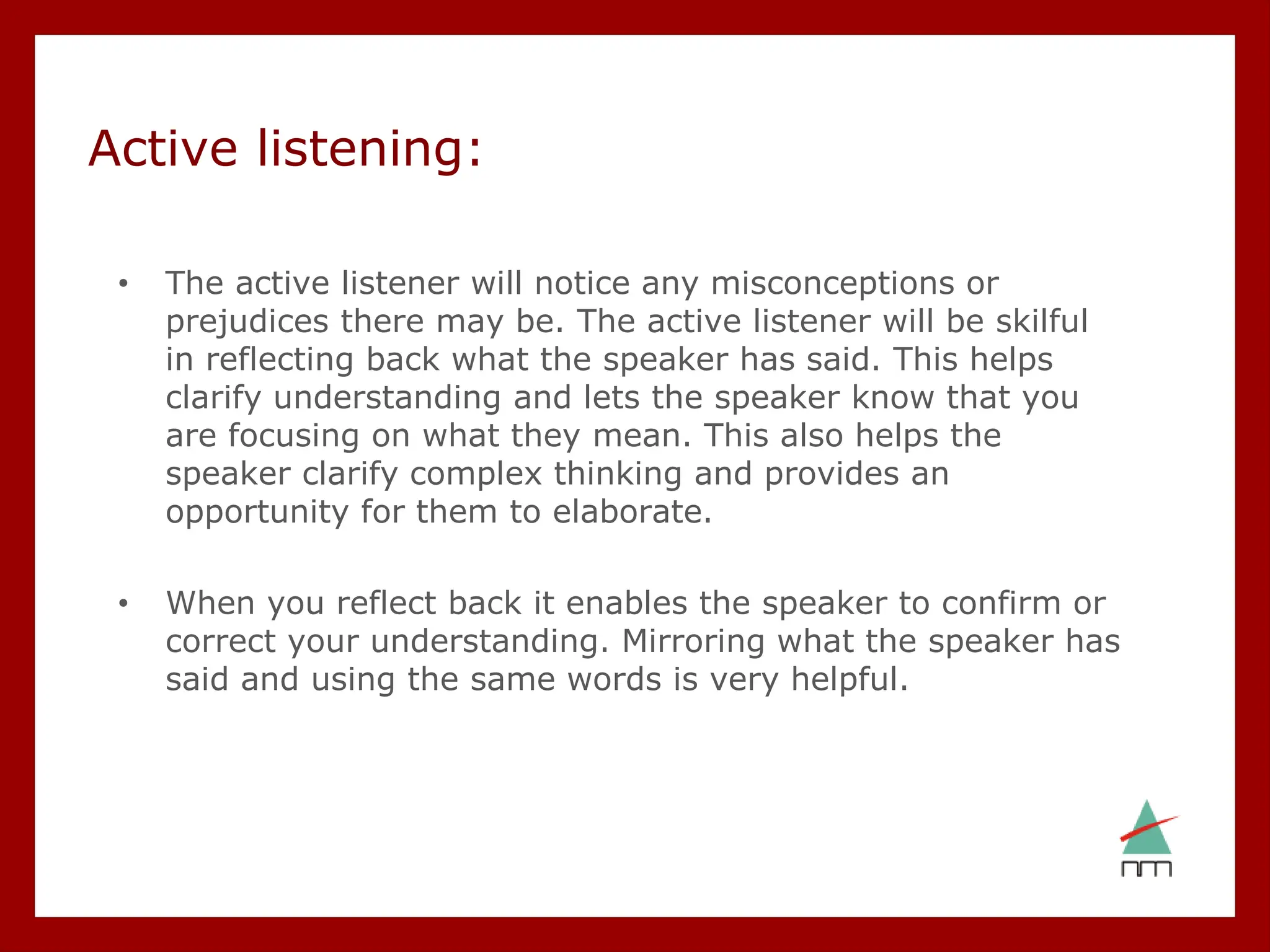 Active listening:

• The active listener will notice any misconceptions or prejudices there may be. The active listener will be skilful in reflecting back what the speaker has said. This helps clarify understanding and lets the speaker know that you are focusing on what they mean. This also helps the speaker clarify complex thinking and provides an opportunity for them to elaborate.

• When you reflect back it enables the speaker to confirm or correct your understanding. Mirroring what the speaker has said and using the same words is very helpful.